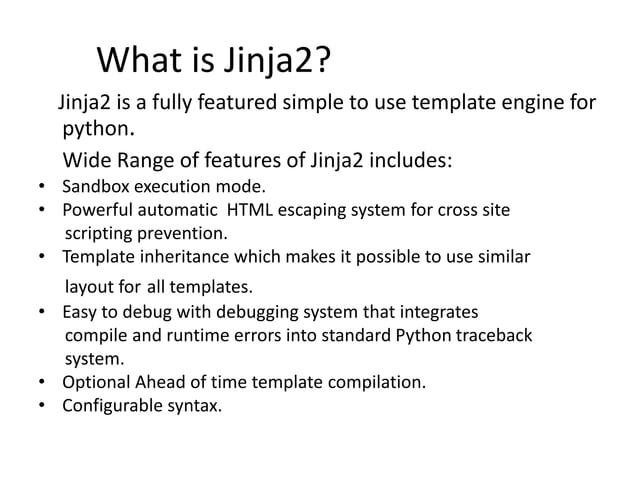 What is Jinja2?

Jinja2 is a fully featured simple to use template engine for python.

Wide Range of features of Jinja2 includes:

• Sandbox execution mode.
• Powerful automatic HTML escaping system for cross site scripting prevention.
• Template inheritance which makes it possible to use similar layout for all templates.
• Easy to debug with debugging system that integrates compile and runtime errors into standard Python traceback system.
• Optional Ahead of time template compilation.
• Configurable syntax.